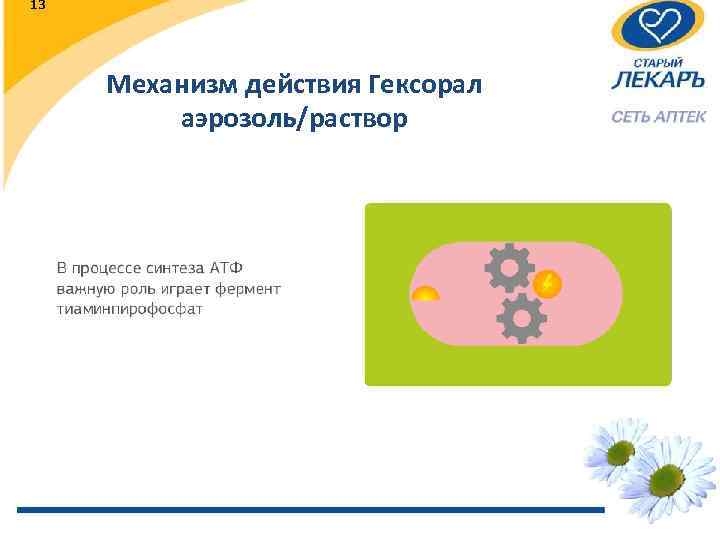 13

СТАРЫЙ ЛЕКАРЪ
СЕТЬ АПТЕК

Механизм действия Гексорал аэрозоль/раствор

В процессе синтеза АТФ важную роль играет фермент тиаминпирофосфат